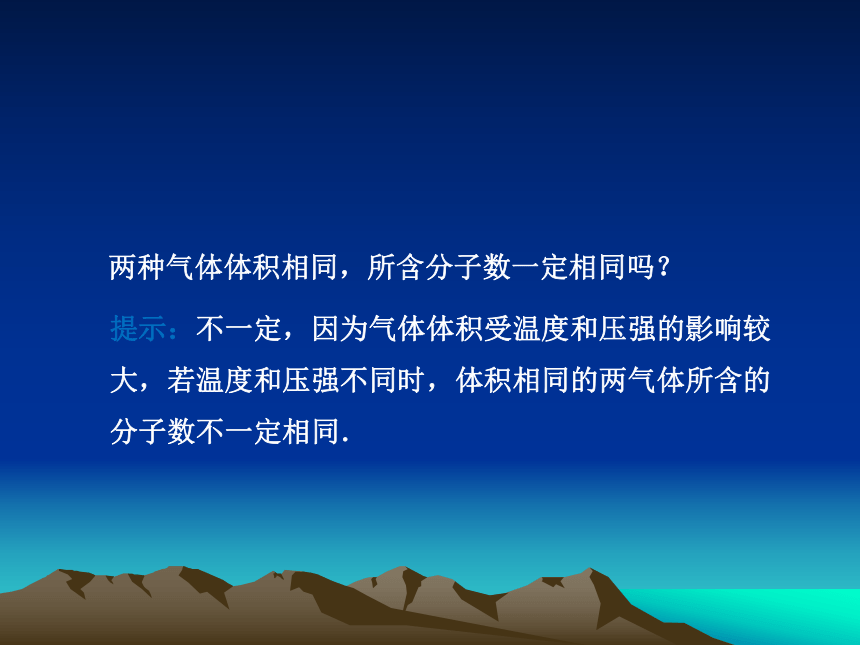 两种气体体积相同，所含分子数一定相同吗？

提示：不一定，因为气体体积受温度和压强的影响较大，若温度和压强不同时，体积相同的两气体所含的分子数不一定相同.